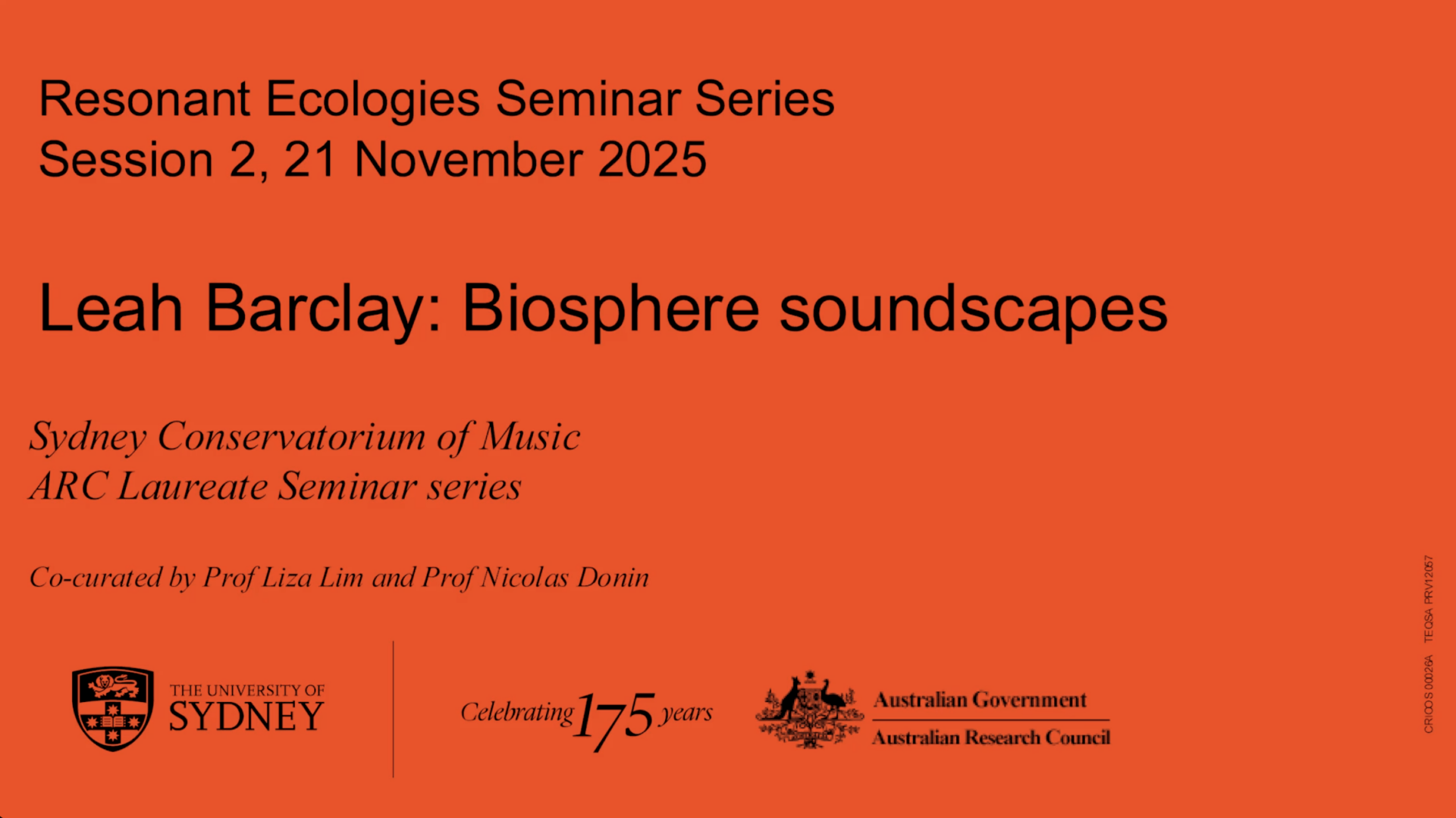 Resonant Ecologies Seminar Series
Session 2, 21 November 2025

Leah Barclay: Biosphere soundscapes

Sydney Conservatorium of Music
ARC Laureate Seminar series

Co-curated by Prof Liza Lim and Prof Nicolas Donin

THE UNIVERSITY OF SYDNEY

Celebrating 175 years

Australian Government
Australian Research Council

CRICOS 00026A TEQSA PRV12057